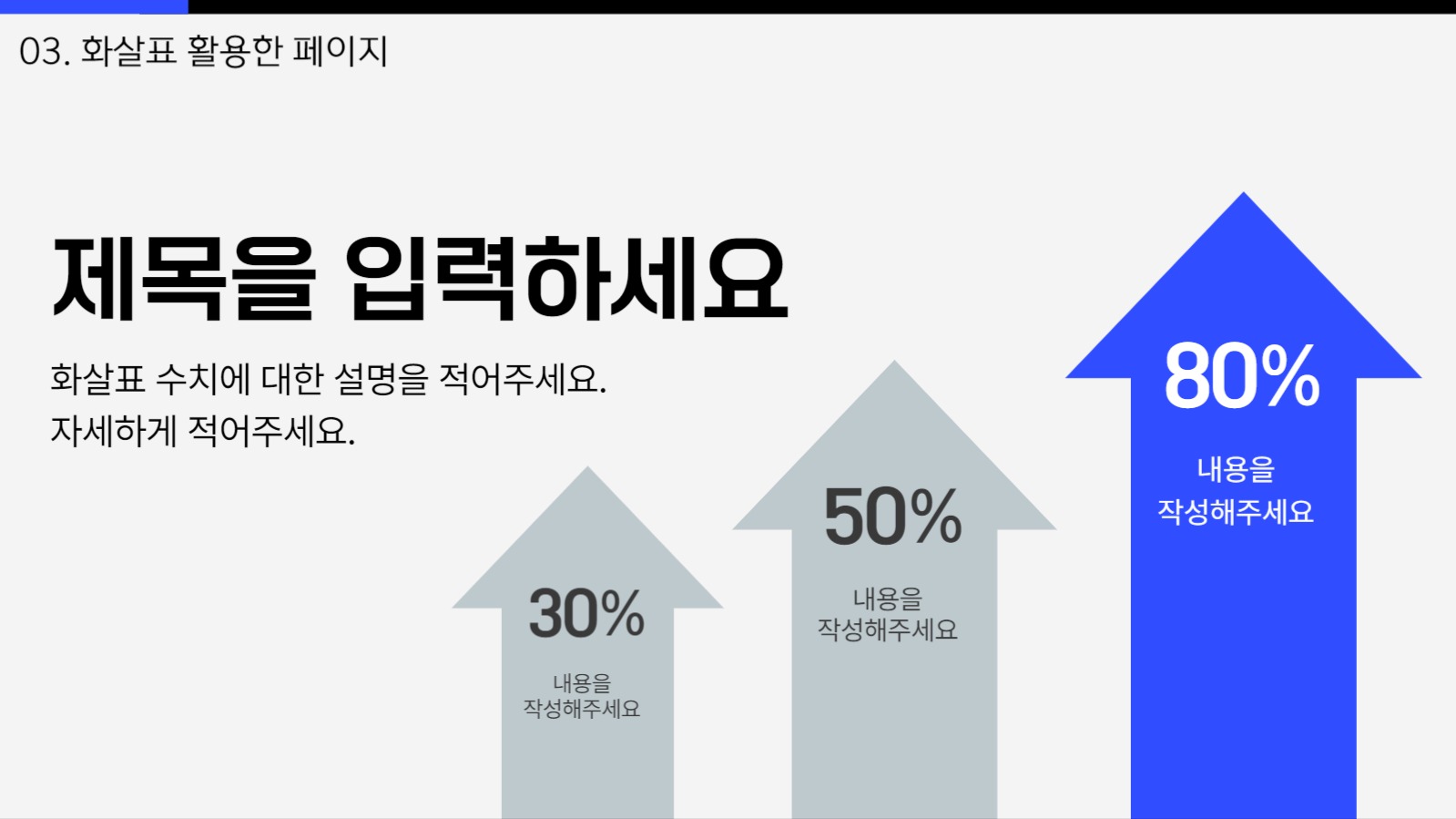 03. 화살표 활용한 페이지

제목을 입력하세요

화살표 수치에 대한 설명을 적어주세요.
자세하게 적어주세요.

30%
내용을
작성해주세요

50%
내용을
작성해주세요

80%
내용을
작성해주세요